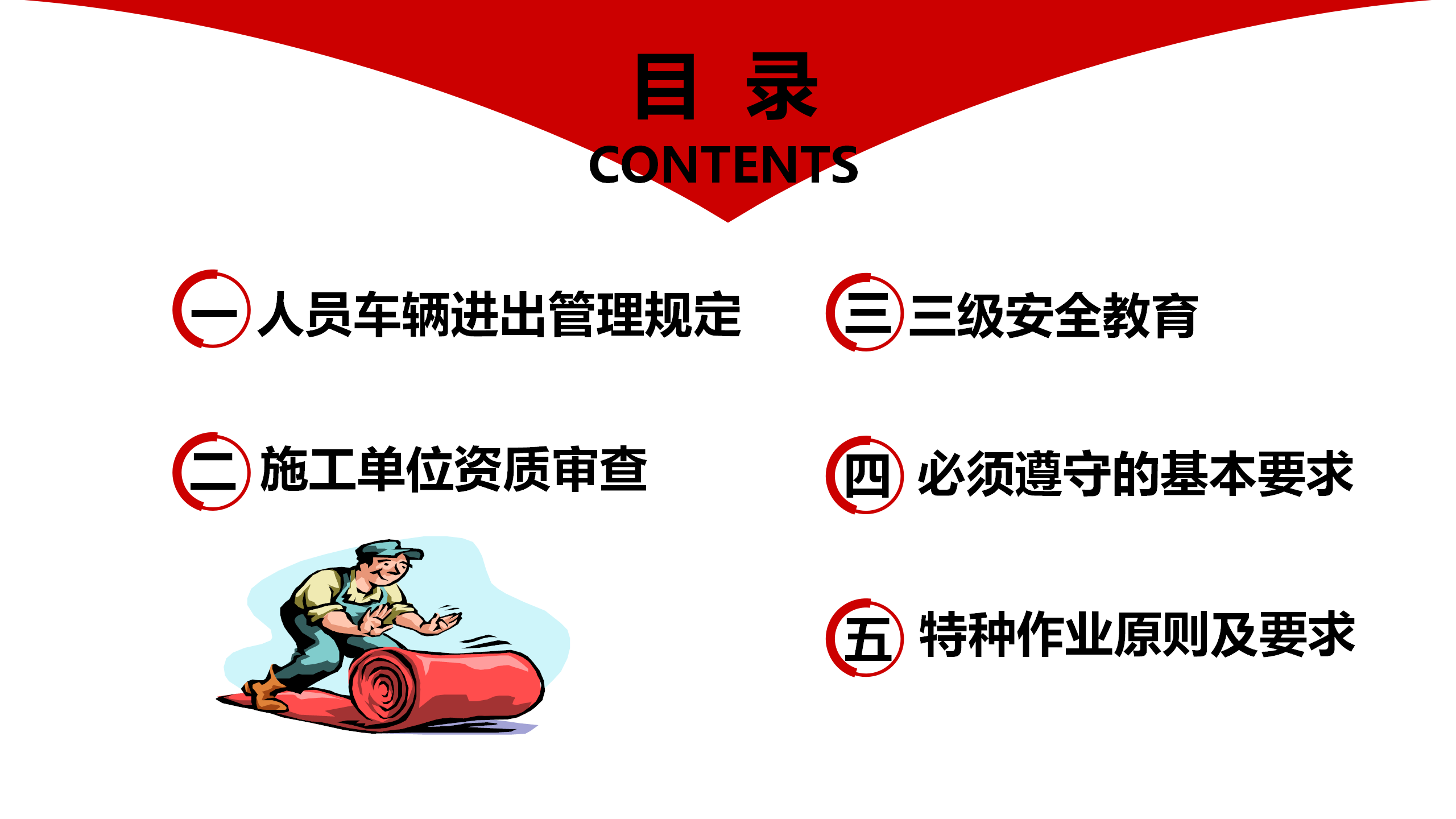 目 录
CONTENTS

一 人员车辆进出管理规定

二 施工单位资质审查

三 三级安全教育

四 必须遵守的基本要求

五 特种作业原则及要求